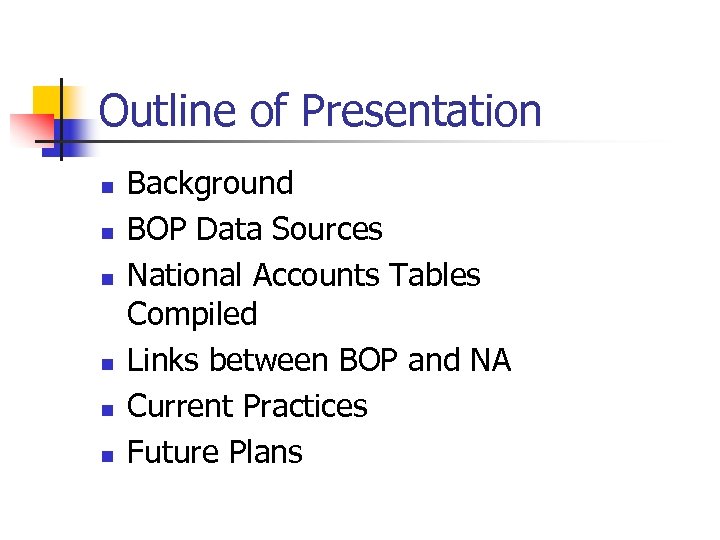 Outline of Presentation

- Background
- BOP Data Sources
- National Accounts Tables Compiled
- Links between BOP and NA
- Current Practices
- Future Plans